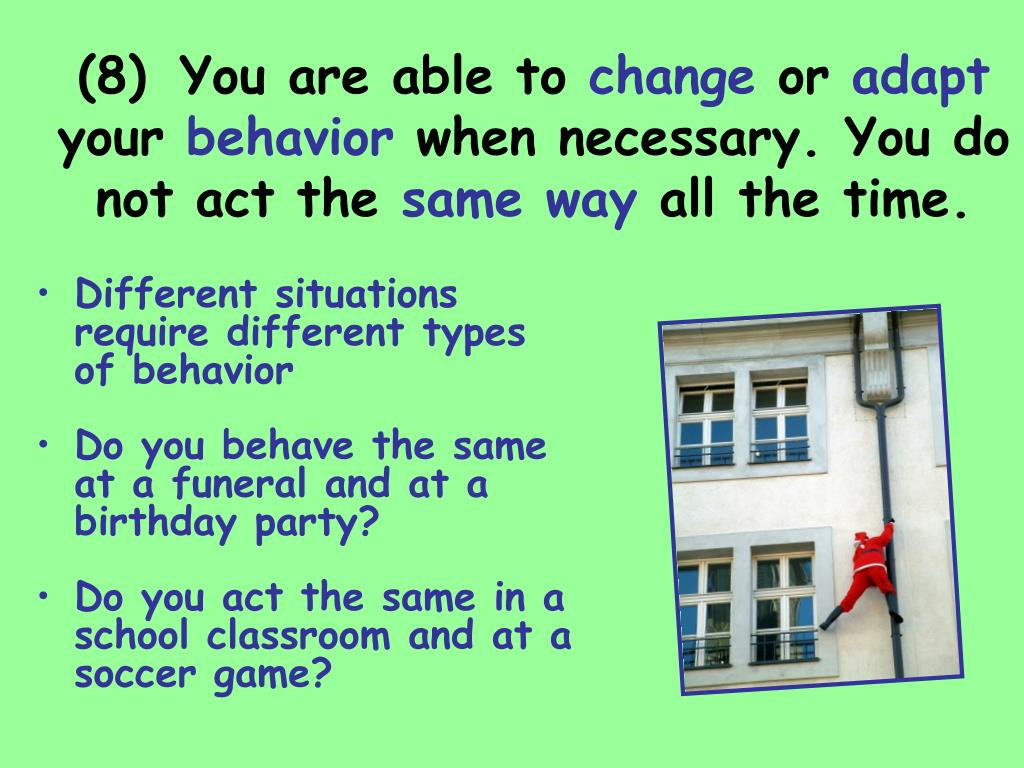 (8) You are able to change or adapt your behavior when necessary. You do not act the same way all the time.

• Different situations require different types of behavior

• Do you behave the same at a funeral and at a birthday party?

• Do you act the same in a school classroom and at a soccer game?